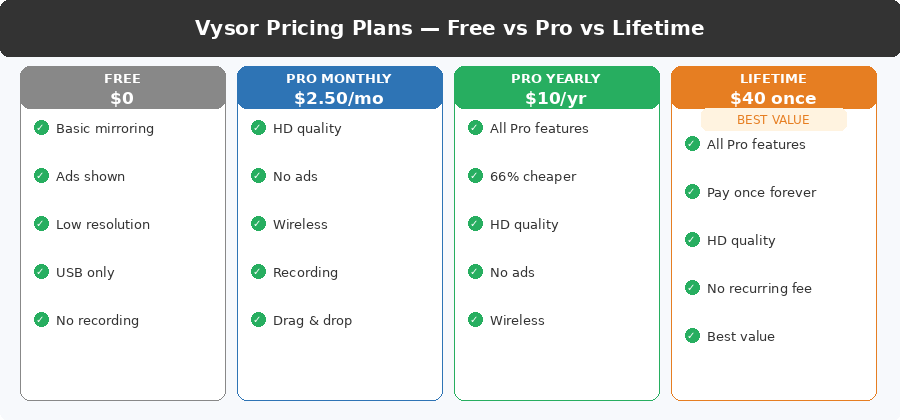 Vysor Pricing Plans — Free vs Pro vs Lifetime

FREE
$0
Basic mirroring
Ads shown
Low resolution
USB only
No recording

PRO MONTHLY
$2.50/mo
HD quality
No ads
Wireless
Recording
Drag & drop

PRO YEARLY
$10/yr
All Pro features
66% cheaper
HD quality
No ads
Wireless

LIFETIME
$40 once
BEST VALUE
All Pro features
Pay once forever
HD quality
No recurring fee
Best value